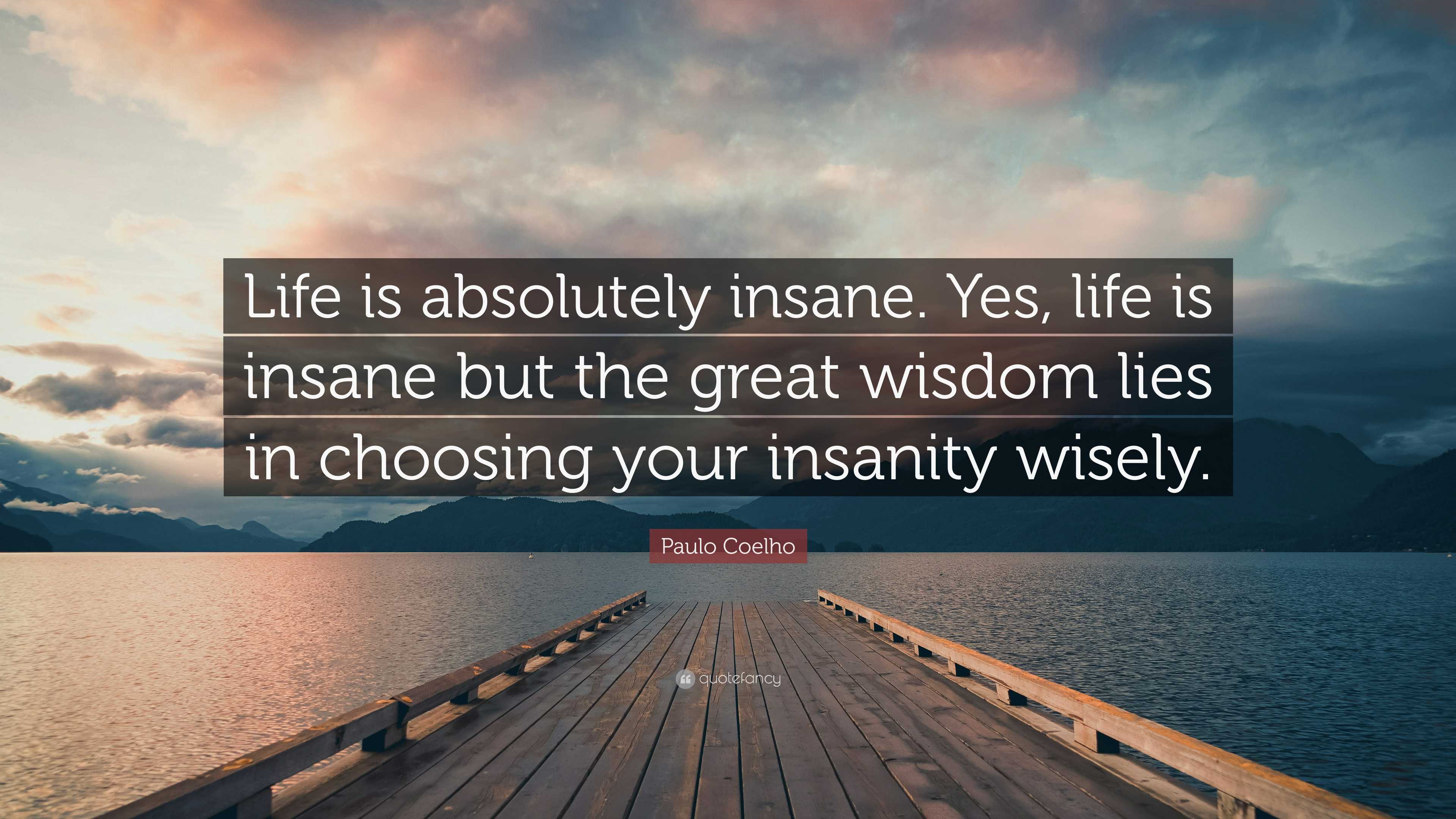 Life is absolutely insane. Yes, life is insane but the great wisdom lies in choosing your insanity wisely.

Paulo Coelho

quotefancy